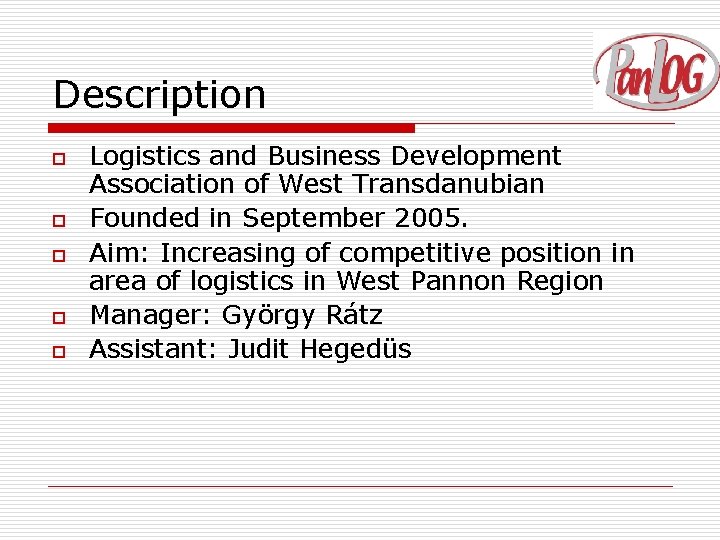 PanLOG

Description

- Logistics and Business Development Association of West Transdanubian
- Founded in September 2005.
- Aim: Increasing of competitive position in area of logistics in West Pannon Region
- Manager: György Rátz
- Assistant: Judit Hegedüs